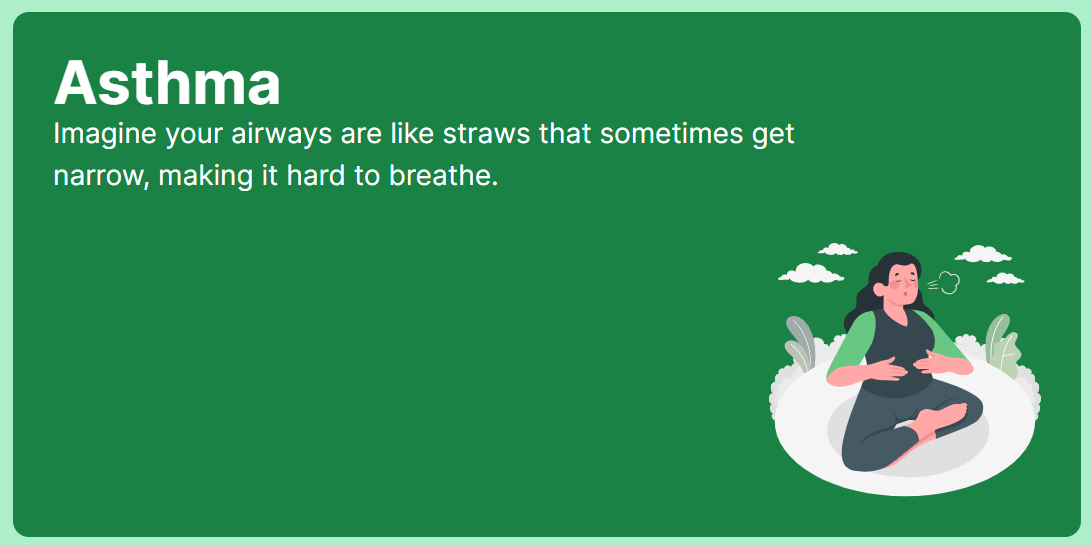 Asthma

Imagine your airways are like straws that sometimes get narrow, making it hard to breathe.